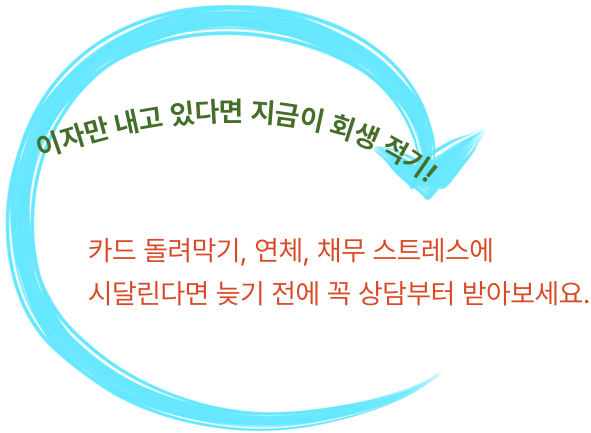 이자만 내고 있다면 지금이 회생 적기!

카드 돌려막기, 연체, 채무 스트레스에
시달린다면 늦기 전에 꼭 상담부터 받아보세요.